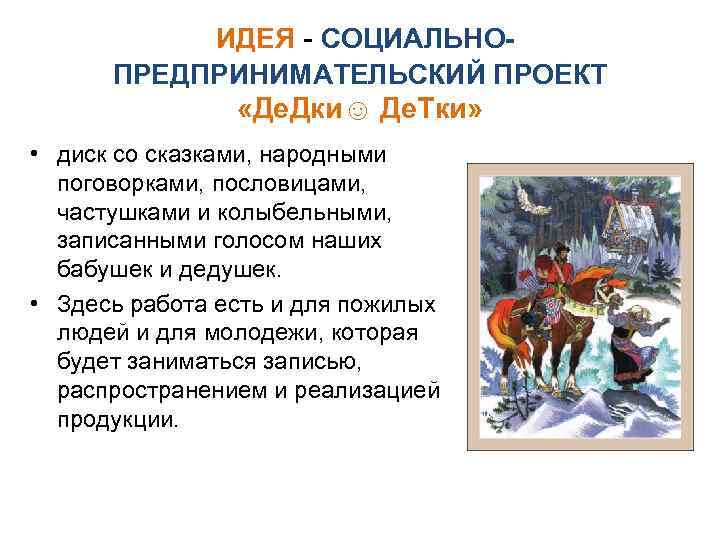 ИДЕЯ - СОЦИАЛЬНО-ПРЕДПРИНИМАТЕЛЬСКИЙ ПРОЕКТ «ДеДки☺ ДеТки»

• диск со сказками, народными поговорками, пословицами, частушками и колыбельными, записанными голосом наших бабушек и дедушек.

• Здесь работа есть и для пожилых людей и для молодежи, которая будет заниматься записью, распространением и реализацией продукции.